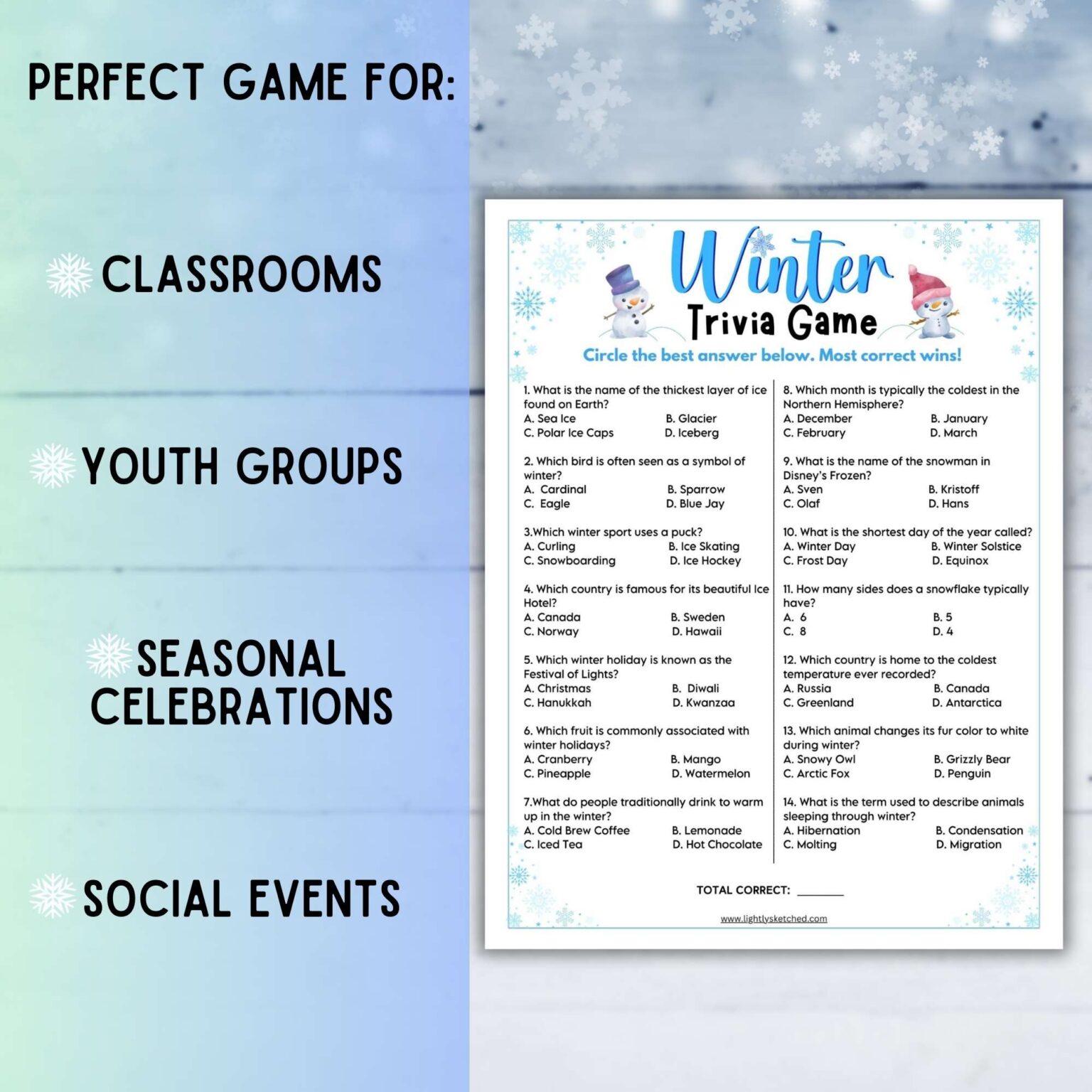 PERFECT GAME FOR:

CLASSROOMS

YOUTH GROUPS

SEASONAL CELEBRATIONS

SOCIAL EVENTS

Winter
Trivia Game

Circle the best answer below. Most correct wins!

1. What is the name of the thickest layer of ice found on Earth?
A. Sea Ice B. Glacier
C. Polar Ice Caps D. Iceberg

2. Which bird is often seen as a symbol of winter?
A. Cardinal B. Sparrow
C. Eagle D. Blue Jay

3.Which winter sport uses a puck?
A. Curling B. Ice Skating
C. Snowboarding D. Ice Hockey

4. Which country is famous for its beautiful Ice Hotel?
A. Canada B. Sweden
C. Norway D. Hawaii

5. Which winter holiday is known as the Festival of Lights?
A. Christmas B. Diwali
C. Hanukkah D. Kwanzaa

6. Which fruit is commonly associated with winter holidays?
A. Cranberry B. Mango
C. Pineapple D. Watermelon

7.What do people traditionally drink to warm up in the winter?
A. Cold Brew Coffee B. Lemonade
C. Iced Tea D. Hot Chocolate

8. Which month is typically the coldest in the Northern Hemisphere?
A. December B. January
C. February D. March

9. What is the name of the snowman in Disney's Frozen?
A. Sven B. Kristoff
C. Olaf D. Hans

10. What is the shortest day of the year called?
A. Winter Day B. Winter Solstice
C. Frost Day D. Equinox

11. How many sides does a snowflake typically have?
A. 6 B. 5
C. 8 D. 4

12. Which country is home to the coldest temperature ever recorded?
A. Russia B. Canada
C. Greenland D. Antarctica

13. Which animal changes its fur color to white during winter?
A. Snowy Owl B. Grizzly Bear
C. Arctic Fox D. Penguin

14. What is the term used to describe animals sleeping through winter?
A. Hibernation B. Condensation
C. Molting D. Migration

TOTAL CORRECT: ________

www.lightlysketched.com